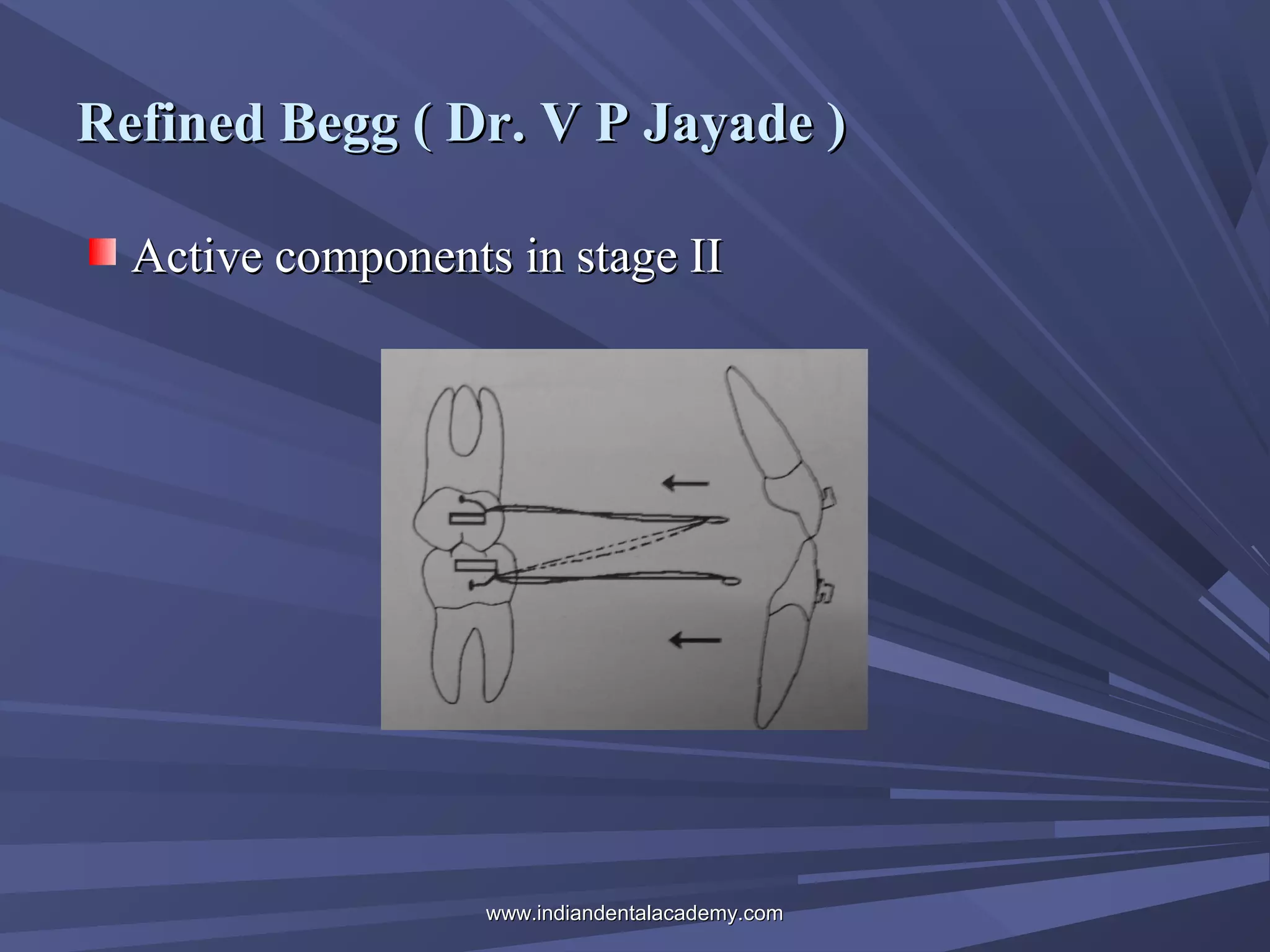 Refined Begg ( Dr. V P Jayade )

Active components in stage II

www.indiandentalacademy.com